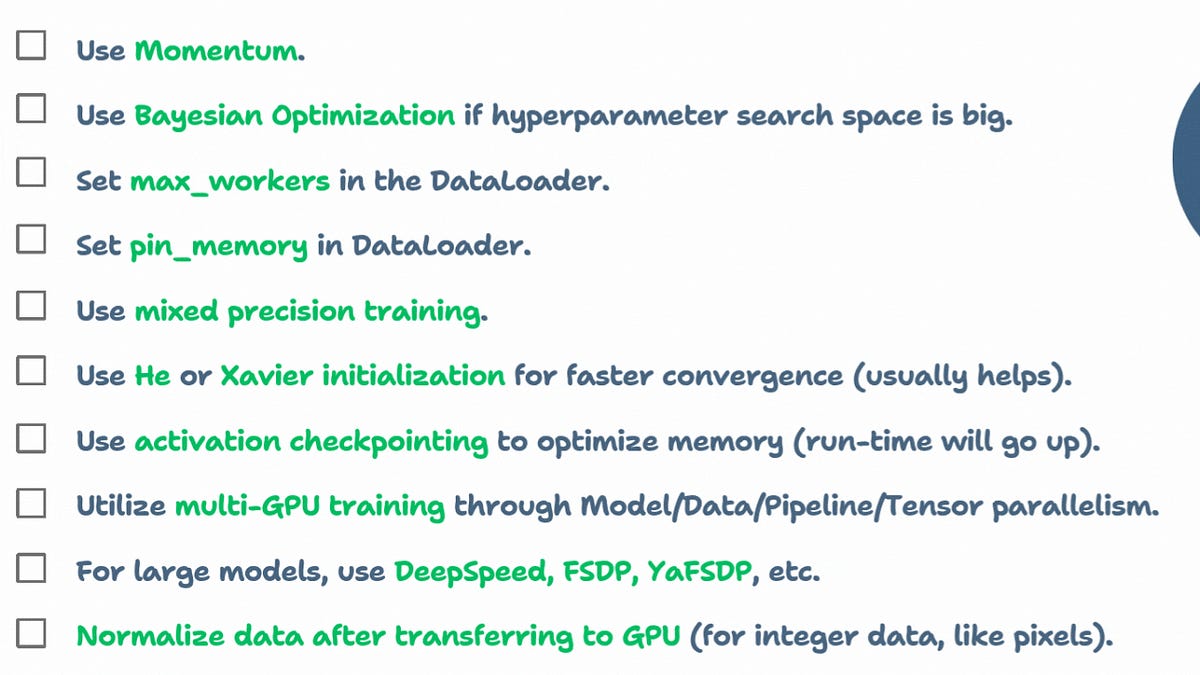 ☐ Use Momentum.

☐ Use Bayesian Optimization if hyperparameter search space is big.

☐ Set max_workers in the DataLoader.

☐ Set pin_memory in DataLoader.

☐ Use mixed precision training.

☐ Use He or Xavier initialization for faster convergence (usually helps).

☐ Use activation checkpointing to optimize memory (run-time will go up).

☐ Utilize multi-GPU training through Model/Data/Pipeline/Tensor parallelism.

☐ For large models, use DeepSpeed, FSDP, YaFSDP, etc.

☐ Normalize data after transferring to GPU (for integer data, like pixels).